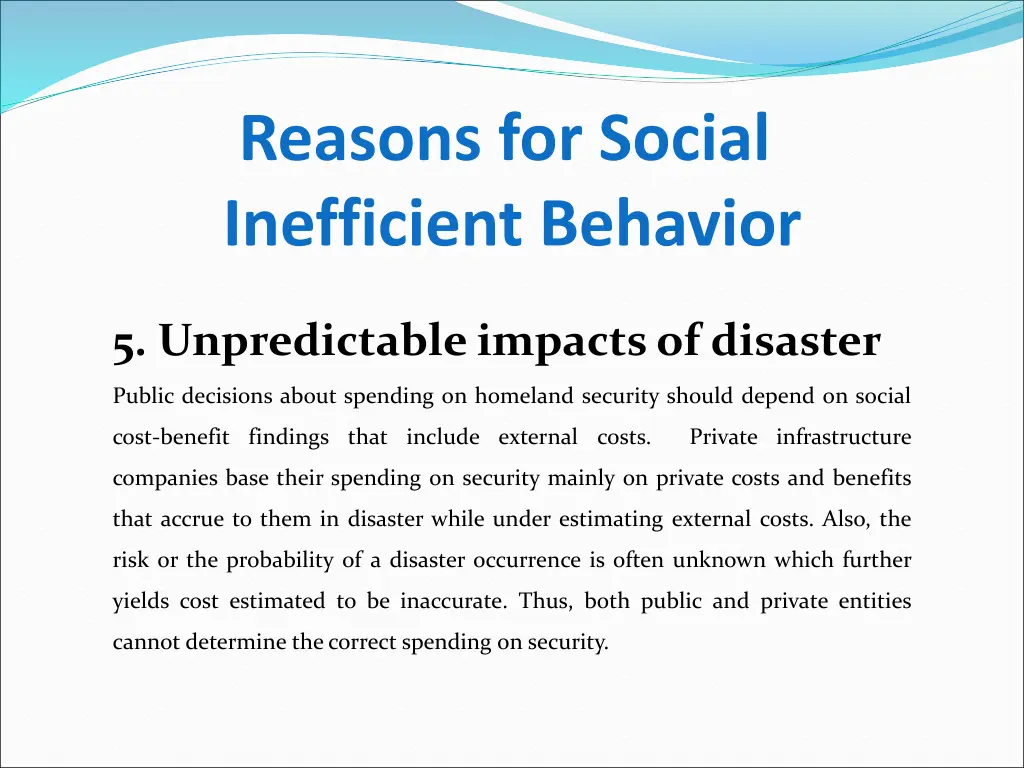 Reasons for Social Inefficient Behavior

5. Unpredictable impacts of disaster

Public decisions about spending on homeland security should depend on social cost-benefit findings that include external costs. Private infrastructure companies base their spending on security mainly on private costs and benefits that accrue to them in disaster while under estimating external costs. Also, the risk or the probability of a disaster occurrence is often unknown which further yields cost estimated to be inaccurate. Thus, both public and private entities cannot determine the correct spending on security.